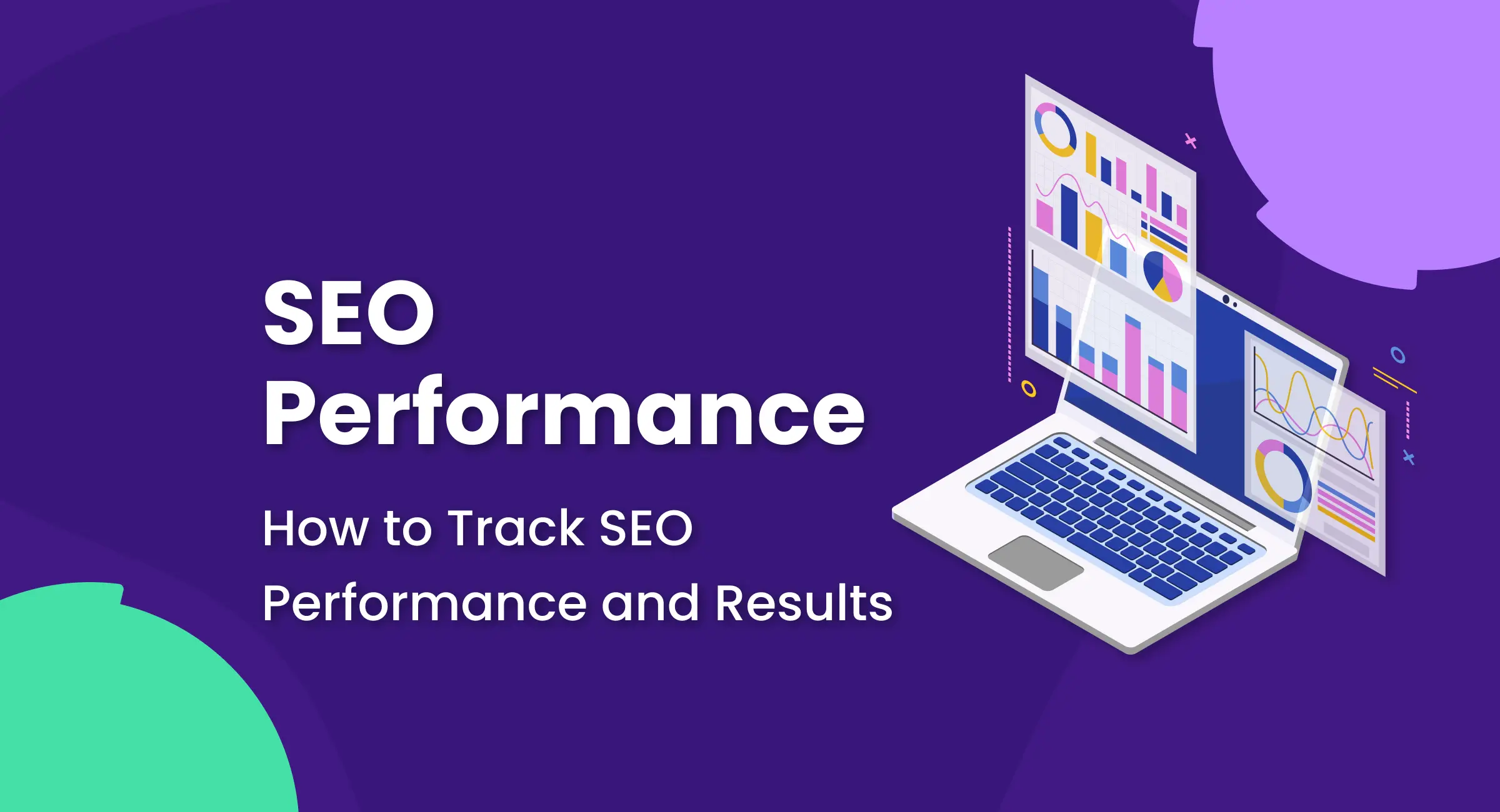 SEO Performance

How to Track SEO Performance and Results